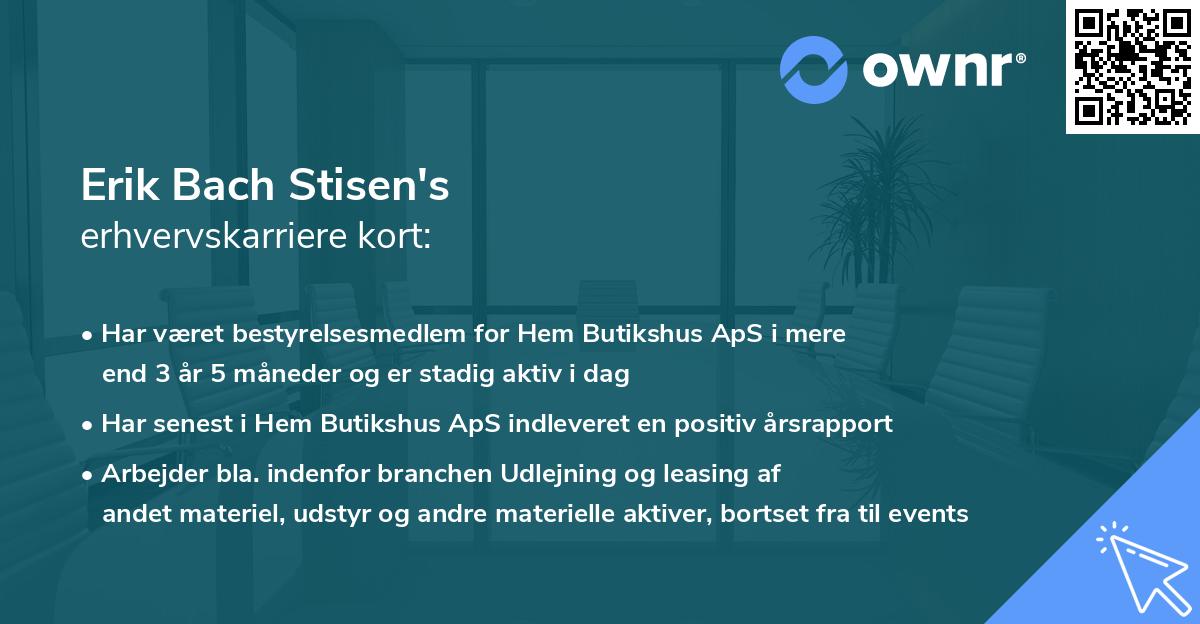 ownr®

Erik Bach Stisen's
erhvervskarriere kort:

• Har været bestyrelsesmedlem for Hem Butikshus ApS i mere end 3 år 5 måneder og er stadig aktiv i dag

• Har senest i Hem Butikshus ApS indleveret en positiv årsrapport

• Arbejder bla. indenfor branchen Udlejning og leasing af andet materiel, udstyr og andre materielle aktiver, bortset fra til events